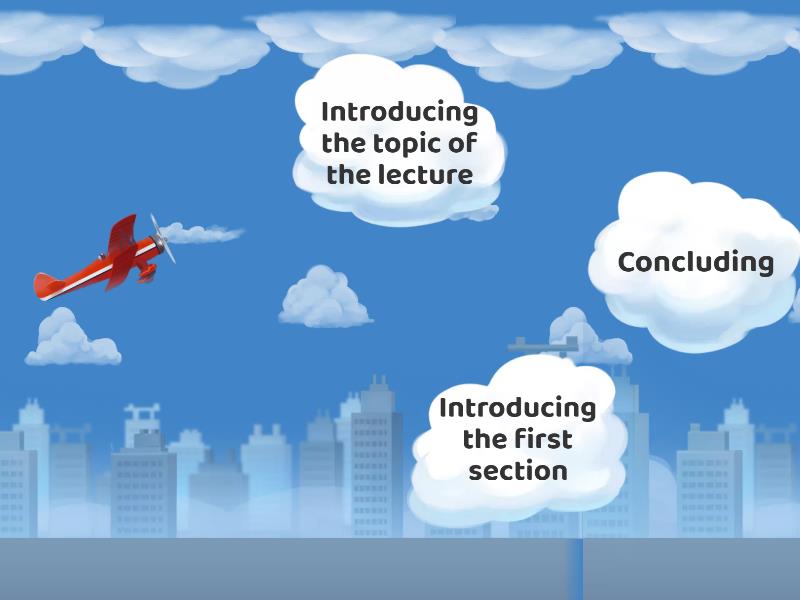 Introducing the topic of the lecture

Concluding

Introducing the first section